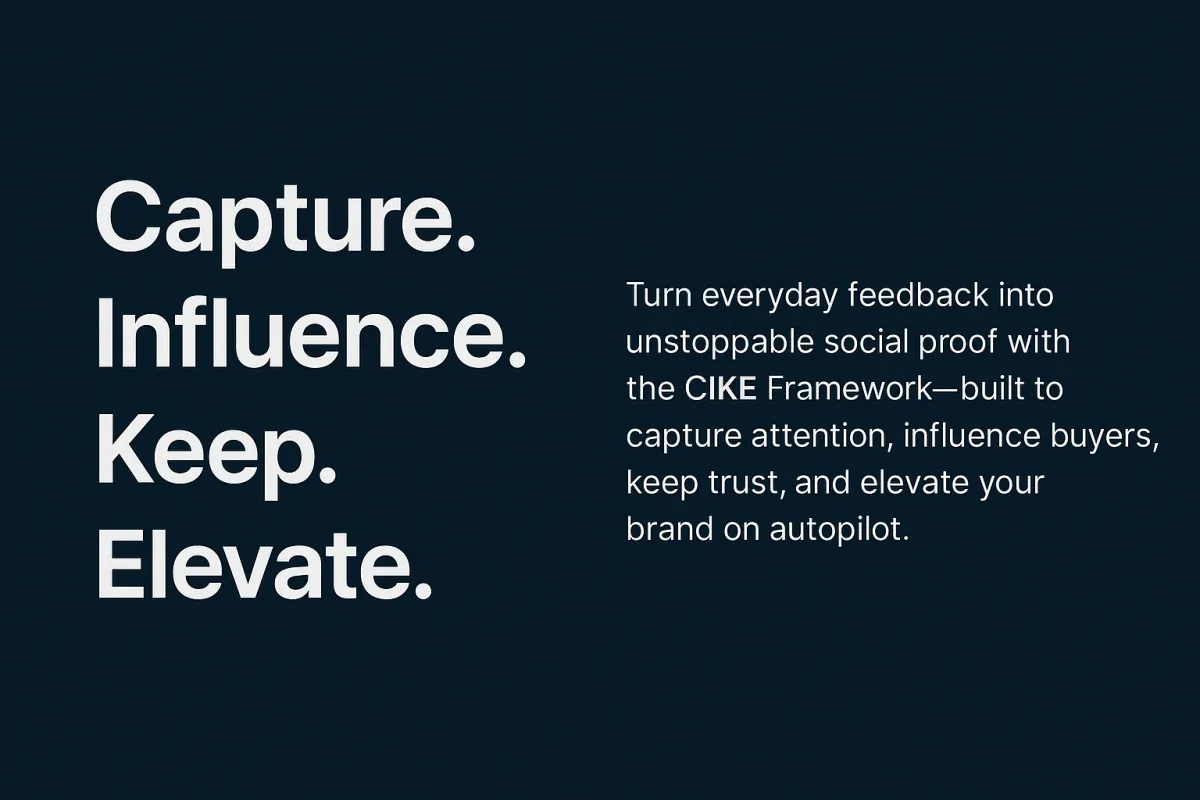 Capture.
Influence.
Keep.
Elevate.

Turn everyday feedback into unstoppable social proof with the CIKE Framework—built to capture attention, influence buyers, keep trust, and elevate your brand on autopilot.